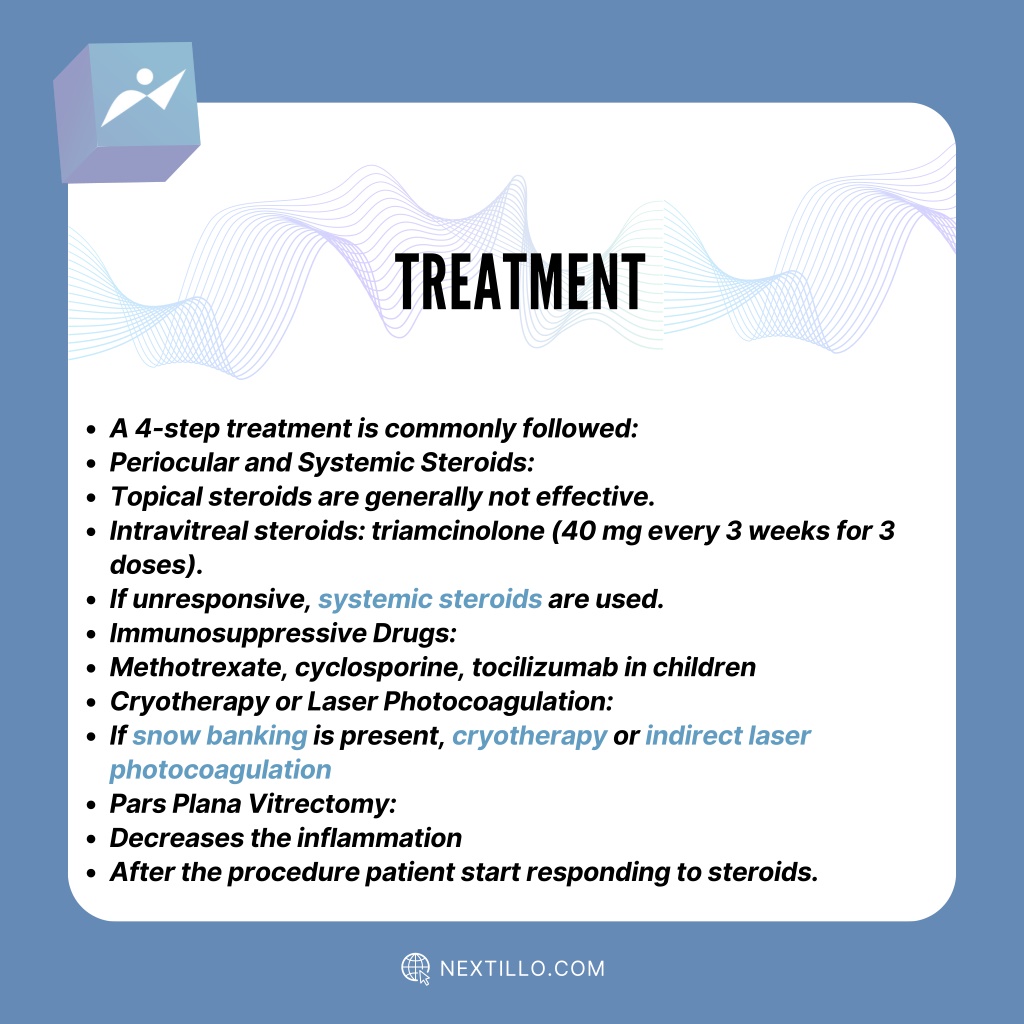 TREATMENT

- A 4-step treatment is commonly followed:
- Periocular and Systemic Steroids:
- Topical steroids are generally not effective.
- Intravitreal steroids: triamcinolone (40 mg every 3 weeks for 3 doses).
- If unresponsive, systemic steroids are used.
- Immunosuppressive Drugs:
- Methotrexate, cyclosporine, tocilizumab in children
- Cryotherapy or Laser Photocoagulation:
- If snow banking is present, cryotherapy or indirect laser photocoagulation
- Pars Plana Vitrectomy:
- Decreases the inflammation
- After the procedure patient start responding to steroids.

NEXTILLO.COM